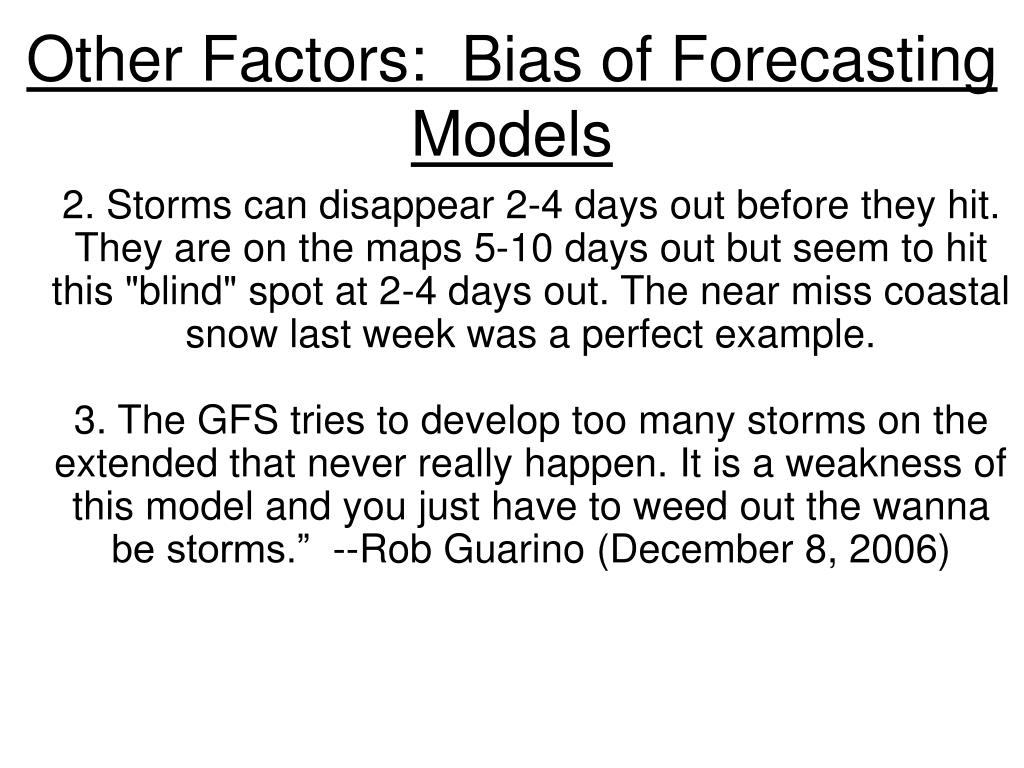 Other Factors:  Bias of Forecasting Models

2. Storms can disappear 2-4 days out before they hit. They are on the maps 5-10 days out but seem to hit this "blind" spot at 2-4 days out. The near miss coastal snow last week was a perfect example.

3. The GFS tries to develop too many storms on the extended that never really happen. It is a weakness of this model and you just have to weed out the wanna be storms.”  --Rob Guarino (December 8, 2006)